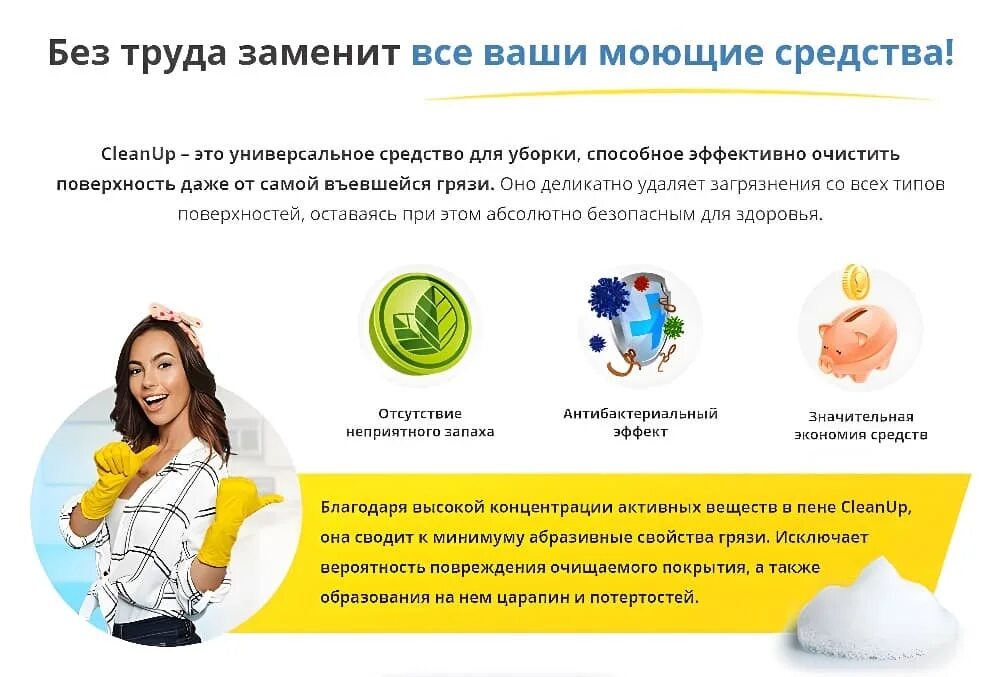 Без труда заменит все ваши моющие средства!

CleanUp – это универсальное средство для уборки, способное эффективно очистить поверхность даже от самой въевшейся грязи. Оно деликатно удаляет загрязнения со всех типов поверхностей, оставаясь при этом абсолютно безопасным для здоровья.

Отсутствие неприятного запаха

Антибактериальный эффект

Значительная экономия средств

Благодаря высокой концентрации активных веществ в пене CleanUp, она сводит к минимуму абразивные свойства грязи. Исключает вероятность повреждения очищаемого покрытия, а также образования на нем царапин и потертостей.